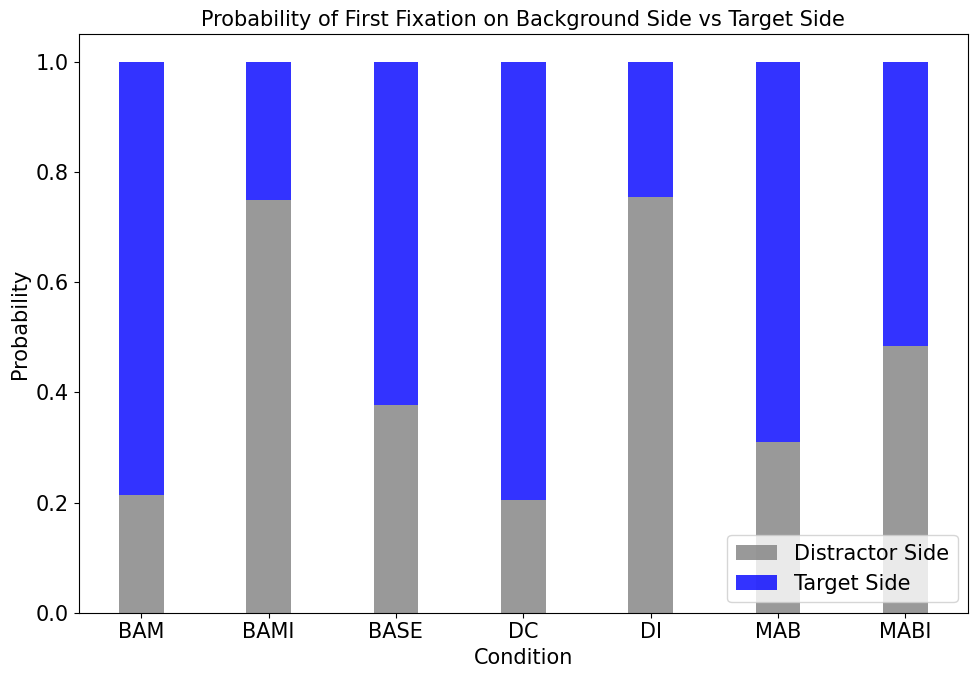 Probability of First Fixation on Background Side vs Target Side

Probability

1.0
0.8
0.6
0.4
0.2
0.0

BAM
BAMI
BASE
DC
DI
MAB
MABI

Condition

Distractor Side
Target Side